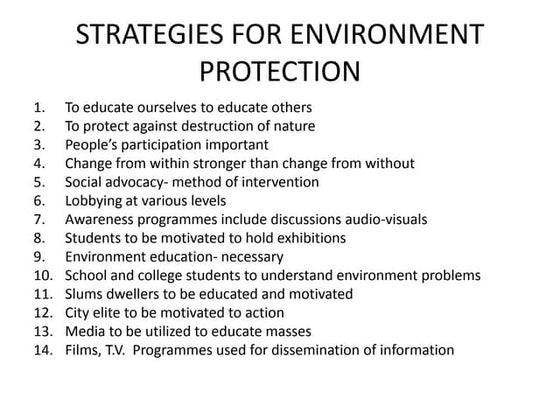 STRATEGIES FOR ENVIRONMENT PROTECTION

1. To educate ourselves to educate others
2. To protect against destruction of nature
3. People's participation important
4. Change from within stronger than change from without
5. Social advocacy- method of intervention
6. Lobbying at various levels
7. Awareness programmes include discussions audio-visuals
8. Students to be motivated to hold exhibitions
9. Environment education- necessary
10. School and college students to understand environment problems
11. Slums dwellers to be educated and motivated
12. City elite to be motivated to action
13. Media to be utilized to educate masses
14. Films, T.V. Programmes used for dissemination of information